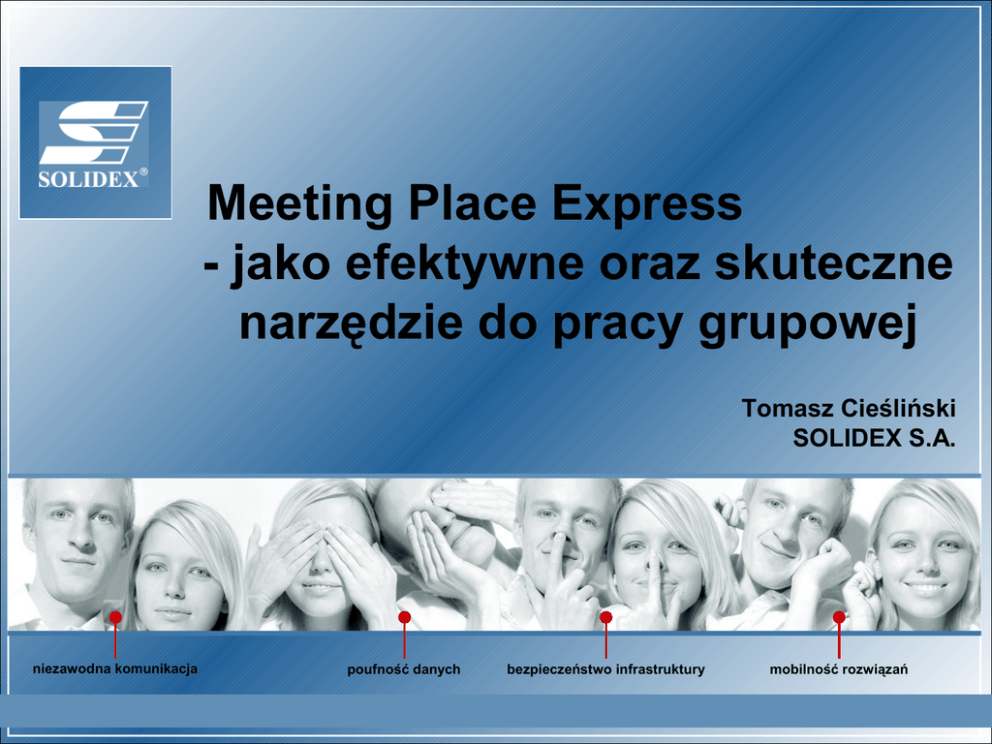 SOLIDEX®

Meeting Place Express
- jako efektywne oraz skuteczne narzędzie do pracy grupowej

Tomasz Cieśliński
SOLIDEX S.A.

niezawodna komunikacja

poufność danych

bezpieczeństwo infrastruktury

mobilność rozwiązań